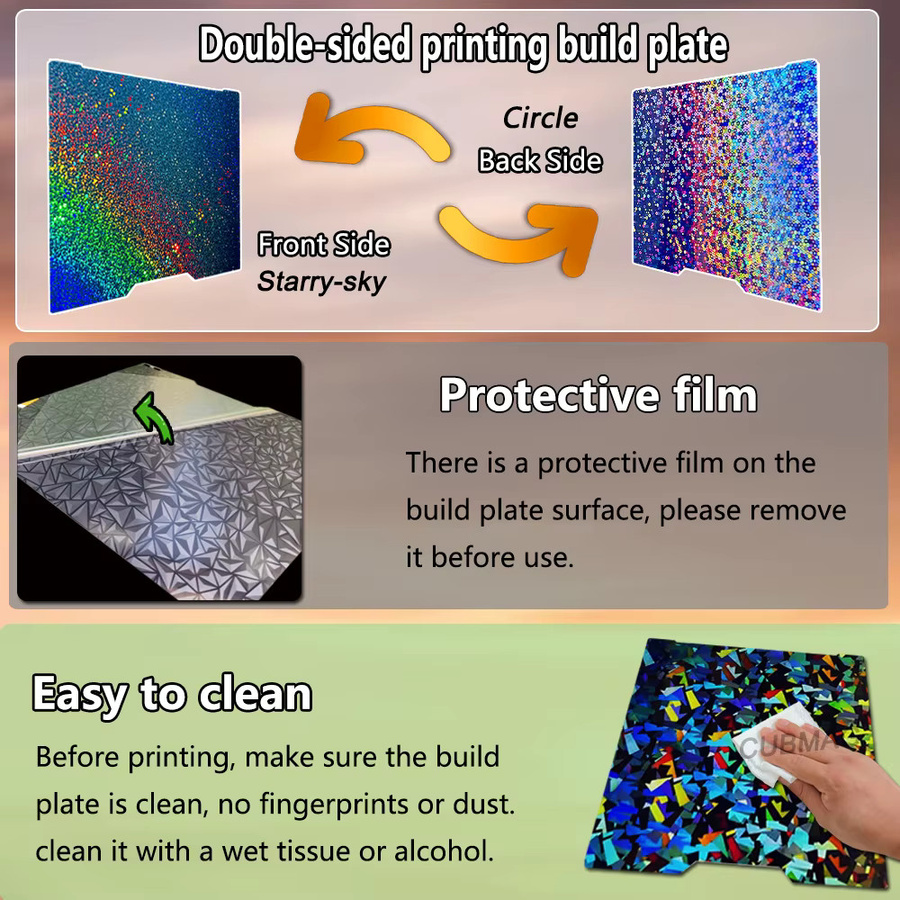 Double-sided printing build plate

Circle
Back Side

Front Side
Starry-sky

Protective film

There is a protective film on the build plate surface, please remove it before use.

Easy to clean

Before printing, make sure the build plate is clean, no fingerprints or dust. clean it with a wet tissue or alcohol.

CUBMA